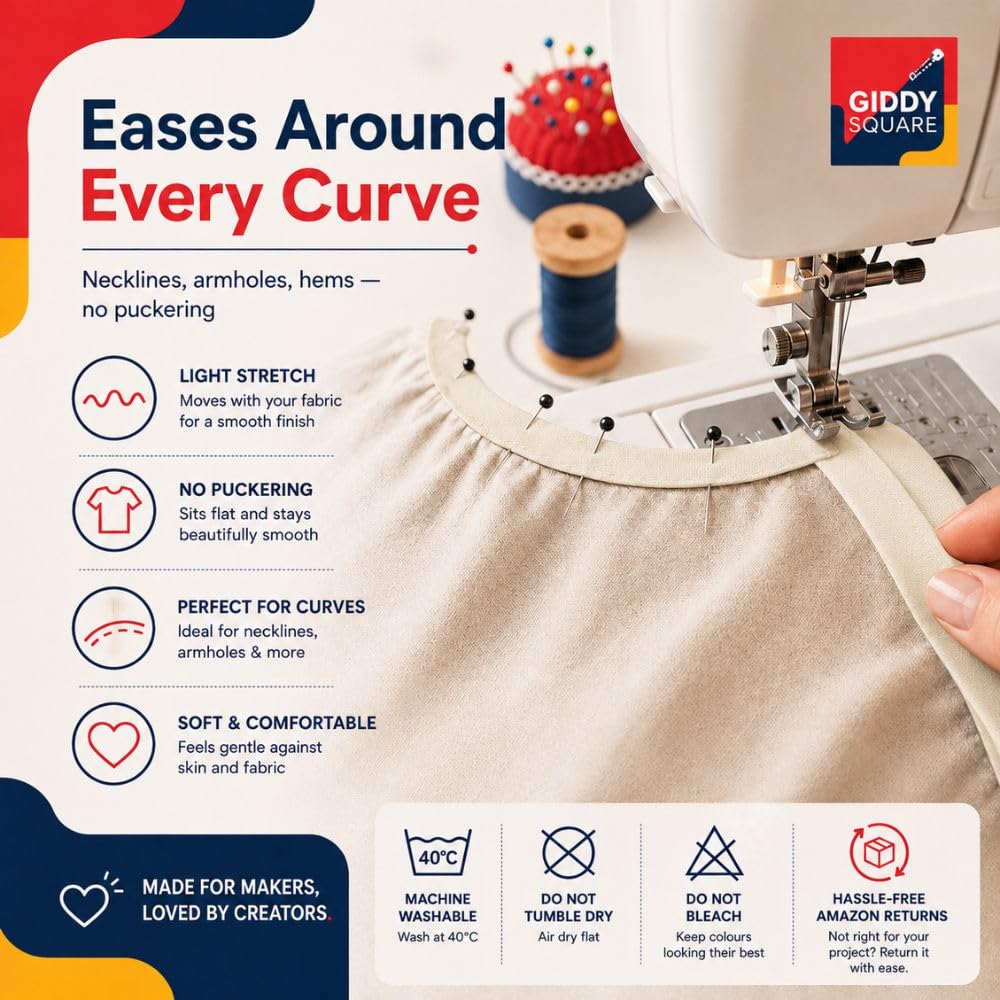 GIDDY SQUARE

Eases Around Every Curve

Necklines, armholes, hems — no puckering

LIGHT STRETCH
Moves with your fabric for a smooth finish

NO PUCKERING
Sits flat and stays beautifully smooth

PERFECT FOR CURVES
Ideal for necklines, armholes & more

SOFT & COMFORTABLE
Feels gentle against skin and fabric

MADE FOR MAKERS, LOVED BY CREATORS.

40°C
MACHINE WASHABLE
Wash at 40°C

DO NOT TUMBLE DRY
Air dry flat

DO NOT BLEACH
Keep colours looking their best

HASSLE-FREE AMAZON RETURNS
Not right for your project? Return it with ease.